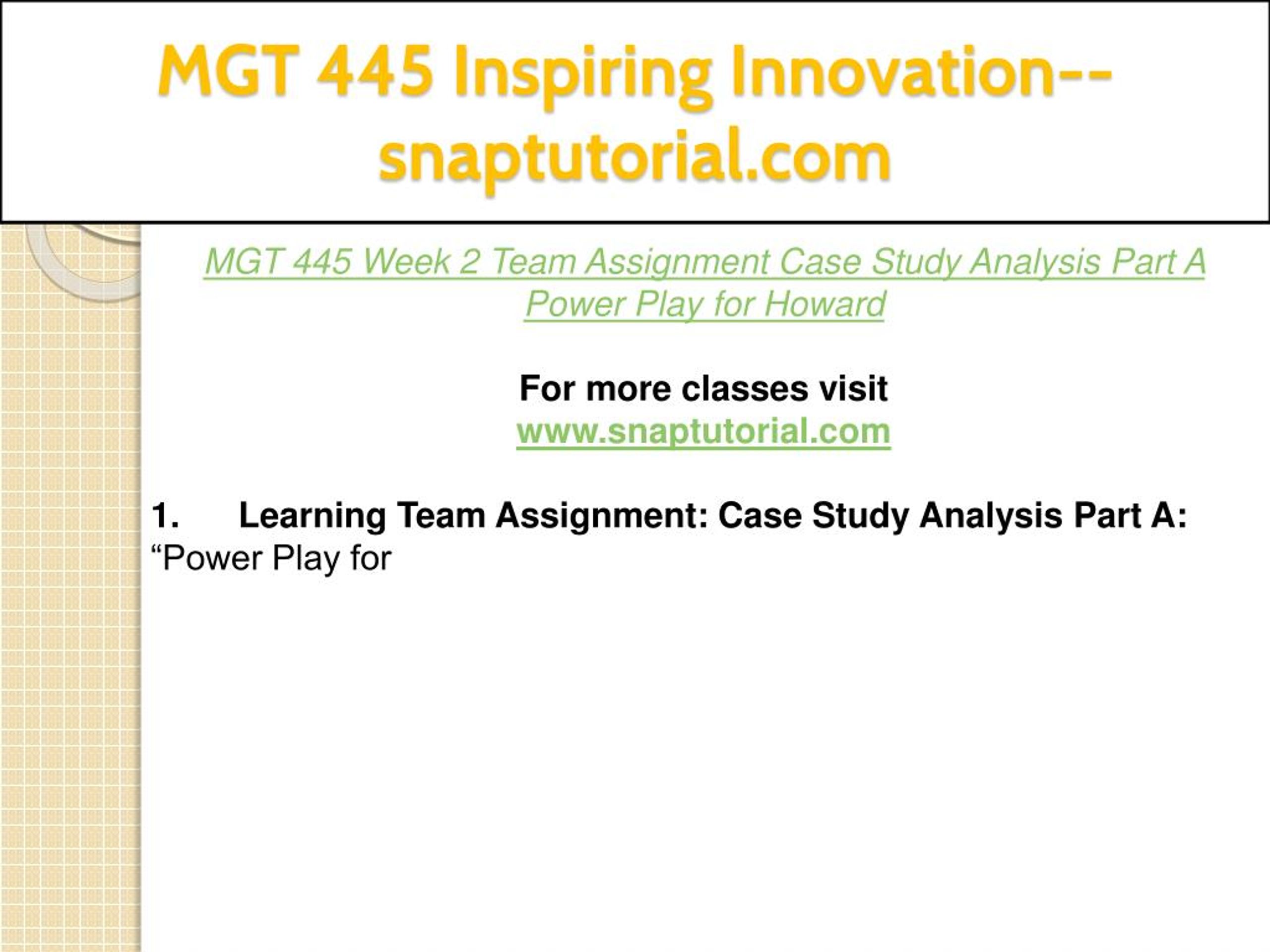 MGT 445 Inspiring Innovation--snaptutorial.com

MGT 445 Week 2 Team Assignment Case Study Analysis Part A Power Play for Howard

For more classes visit
www.snaptutorial.com

1. Learning Team Assignment: Case Study Analysis Part A: “Power Play for